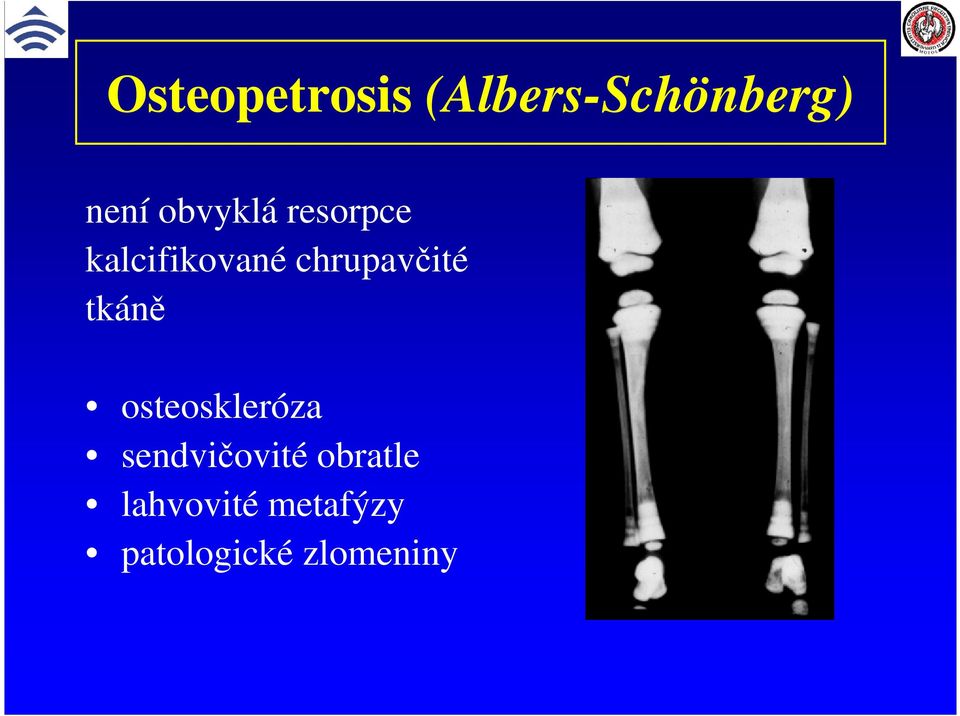 Osteopetrosis (Albers-Schönberg)

není obvyklá resorpce kalcifikované chrupavčité tkáně

• osteoskleróza
• sendvičovité obratle
• lahvovité metafýzy
• patologické zlomeniny